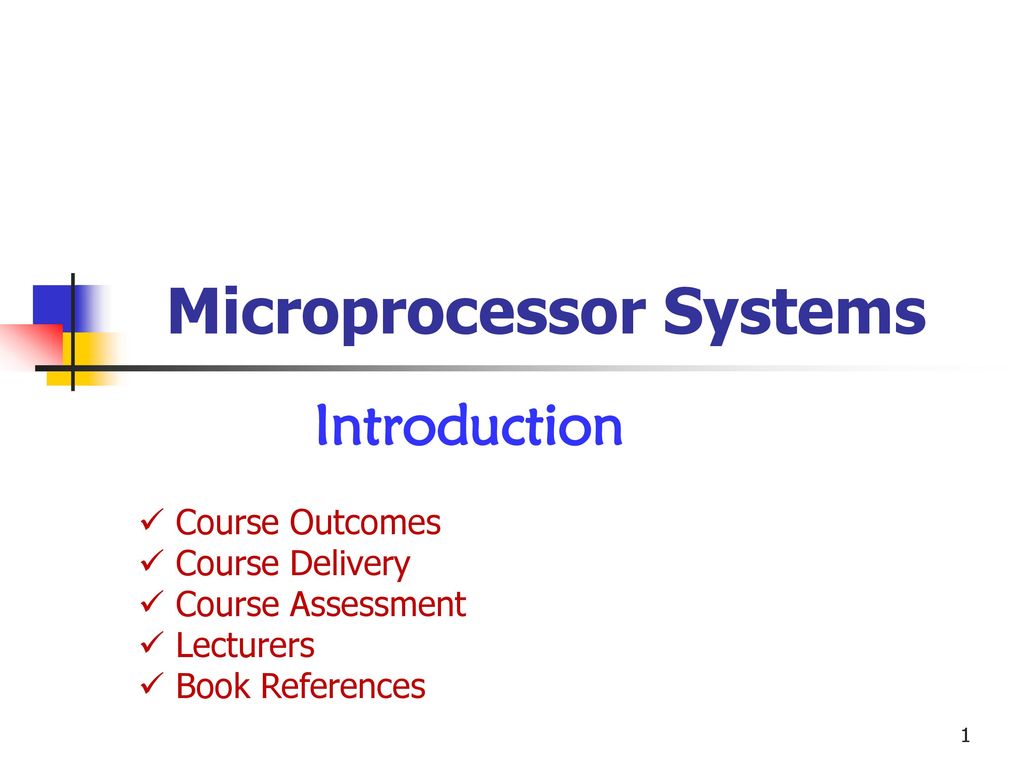 Microprocessor Systems

Introduction

✓ Course Outcomes
✓ Course Delivery
✓ Course Assessment
✓ Lecturers
✓ Book References

1